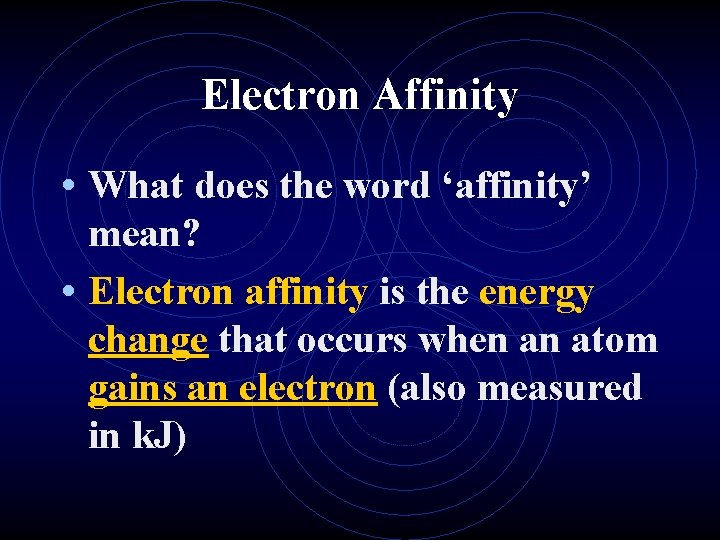 Electron Affinity

• What does the word ‘affinity’ mean?

• Electron affinity is the energy change that occurs when an atom gains an electron (also measured in kJ)